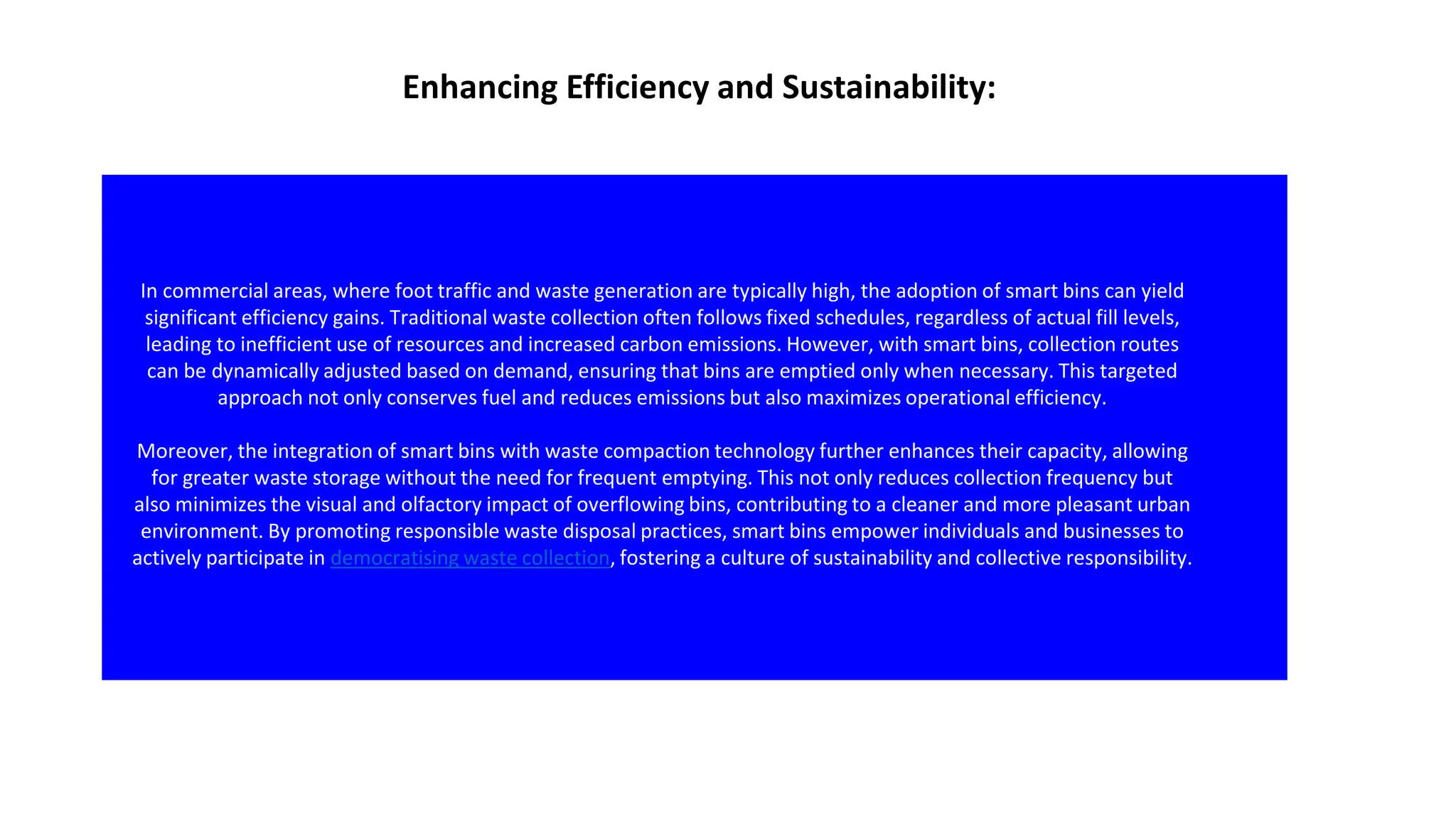 Enhancing Efficiency and Sustainability:

In commercial areas, where foot traffic and waste generation are typically high, the adoption of smart bins can yield significant efficiency gains. Traditional waste collection often follows fixed schedules, regardless of actual fill levels, leading to inefficient use of resources and increased carbon emissions. However, with smart bins, collection routes can be dynamically adjusted based on demand, ensuring that bins are emptied only when necessary. This targeted approach not only conserves fuel and reduces emissions but also maximizes operational efficiency.

Moreover, the integration of smart bins with waste compaction technology further enhances their capacity, allowing for greater waste storage without the need for frequent emptying. This not only reduces collection frequency but also minimizes the visual and olfactory impact of overflowing bins, contributing to a cleaner and more pleasant urban environment. By promoting responsible waste disposal practices, smart bins empower individuals and businesses to actively participate in democratising waste collection, fostering a culture of sustainability and collective responsibility.